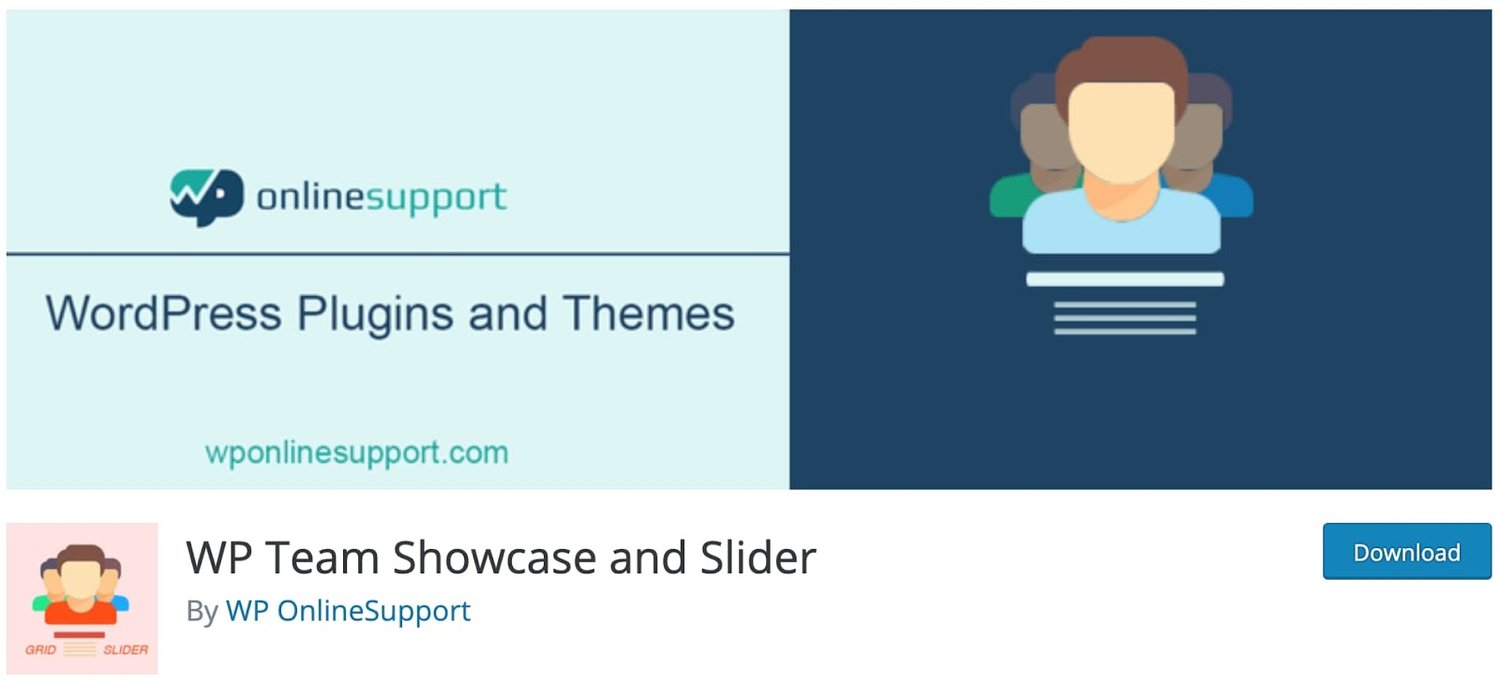 onlinesupport

WordPress Plugins and Themes

wponlinesupport.com

GRID SLIDER

WP Team Showcase and Slider

By WP OnlineSupport

Download